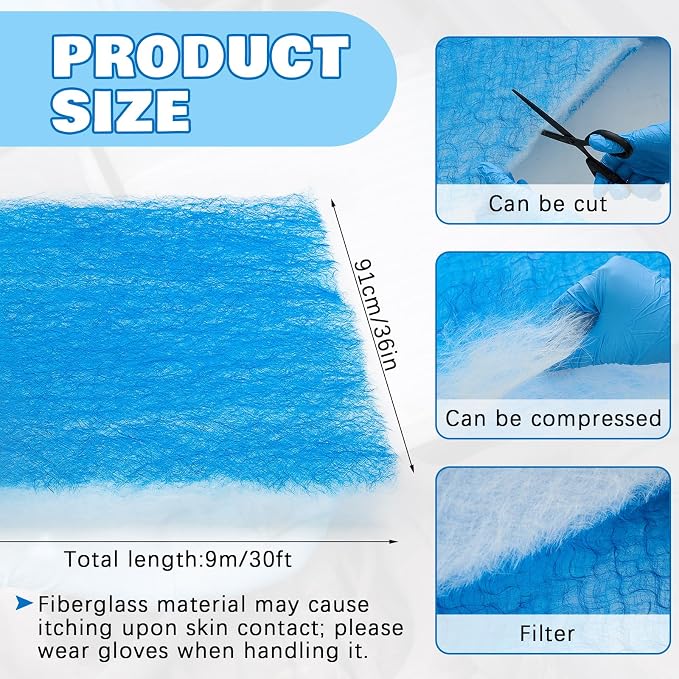 PRODUCT SIZE

91cm/36in

Total length:9m/30ft

Fiberglass material may cause itching upon skin contact; please wear gloves when handling it.

Can be cut

Can be compressed

Filter